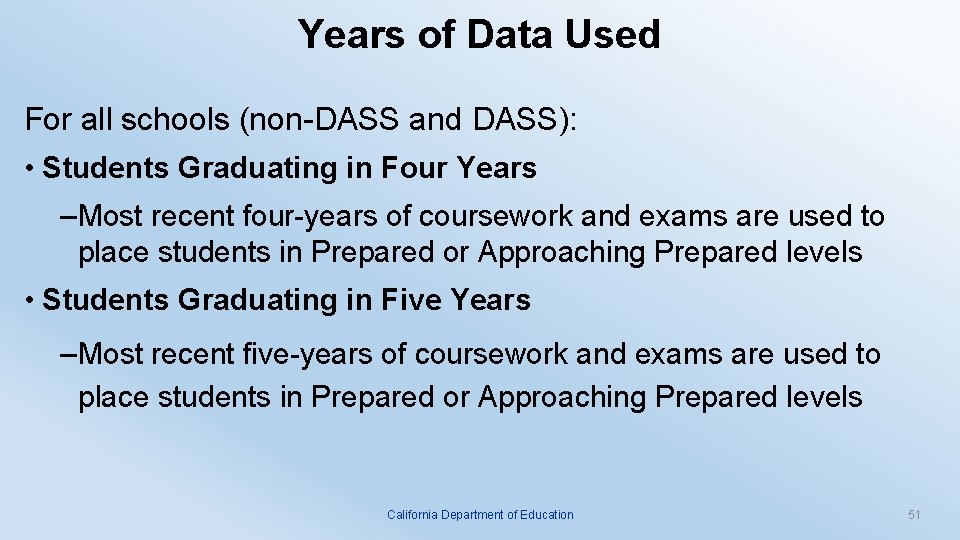 Years of Data Used

For all schools (non-DASS and DASS):

• Students Graduating in Four Years

–Most recent four-years of coursework and exams are used to place students in Prepared or Approaching Prepared levels

• Students Graduating in Five Years

–Most recent five-years of coursework and exams are used to place students in Prepared or Approaching Prepared levels

California Department of Education

51